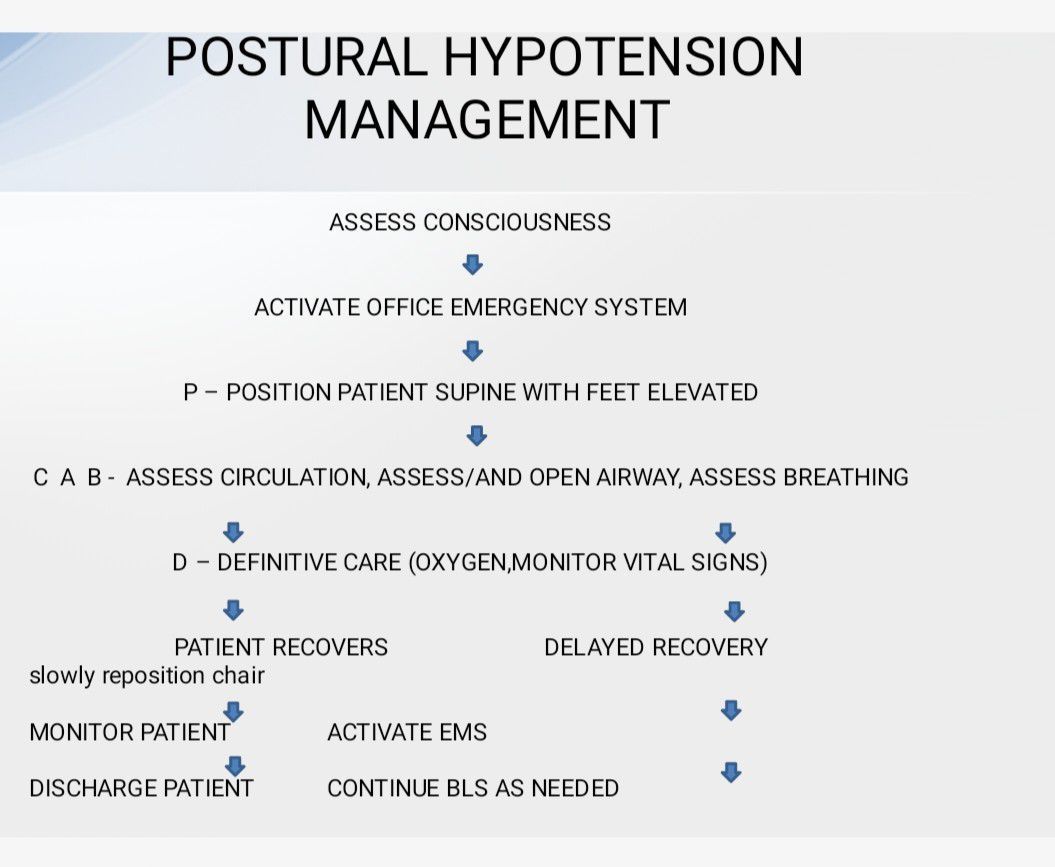 POSTURAL HYPOTENSION MANAGEMENT

ASSESS CONSCIOUSNESS

ACTIVATE OFFICE EMERGENCY SYSTEM

P – POSITION PATIENT SUPINE WITH FEET ELEVATED

C A B - ASSESS CIRCULATION, ASSESS/AND OPEN AIRWAY, ASSESS BREATHING

D – DEFINITIVE CARE (OXYGEN,MONITOR VITAL SIGNS)

PATIENT RECOVERS

DELAYED RECOVERY

slowly reposition chair

MONITOR PATIENT

ACTIVATE EMS

DISCHARGE PATIENT

CONTINUE BLS AS NEEDED